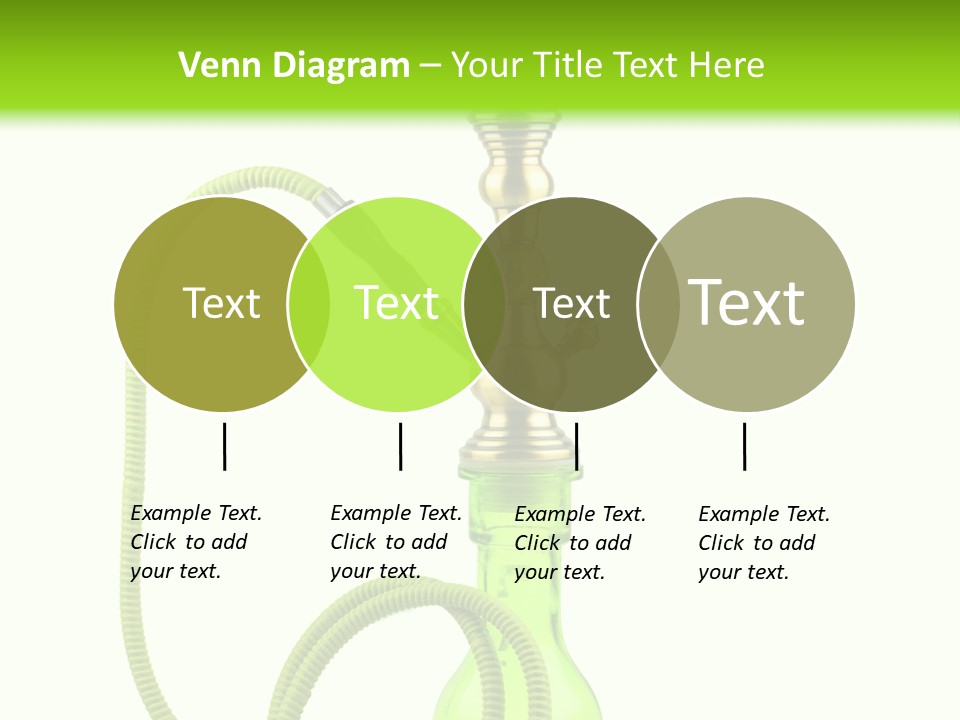 Venn Diagram – Your Title Text Here

Text

Text

Text

Text

Example Text. Click to add your text.

Example Text. Click to add your text.

Example Text. Click to add your text.

Example Text. Click to add your text.